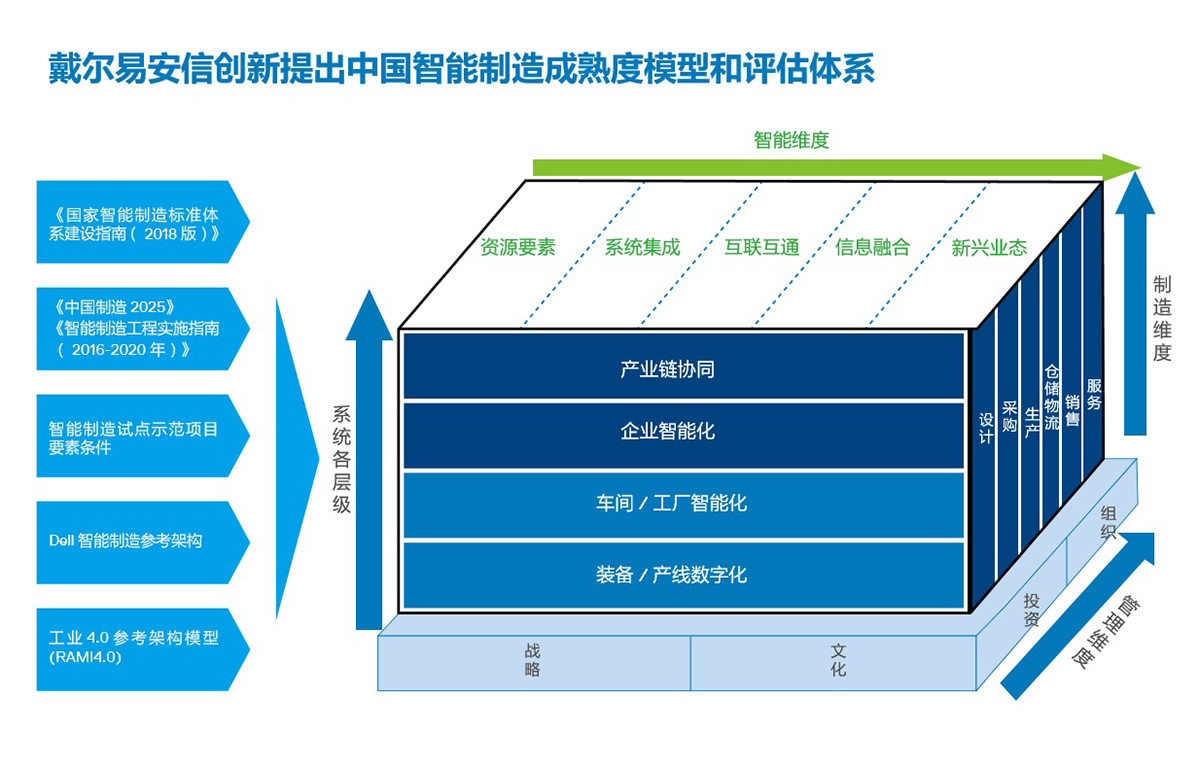 戴尔易安信创新提出中国智能制造成熟度模型和评估体系

《国家智能制造标准体系建设指南（2018版）》

《中国制造 2025》
《智能制造工程实施指南（2016-2020年）》

智能制造试点示范项目要素条件

Dell 智能制造参考架构

工业 4.0 参考架构模型 (RAMI4.0)

系统各层级

智能维度

资源要素　系统集成　互联互通　信息融合　新兴业态

产业链协同

企业智能化

车间 / 工厂智能化

装备 / 产线数字化

设计　采购　生产　仓储物流　销售　服务

制造维度

战略　文化　投资　组织

管理维度